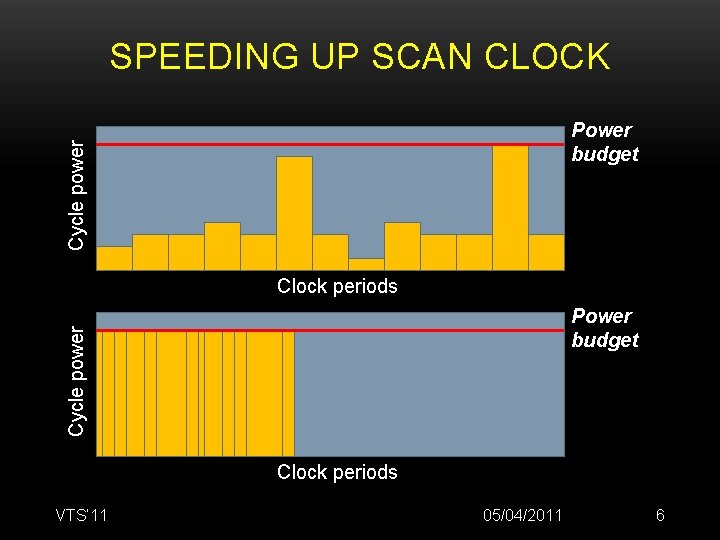 SPEEDING UP SCAN CLOCK

Cycle power

Power budget

Clock periods

Cycle power

Power budget

Clock periods

VTS'11

05/04/2011

6